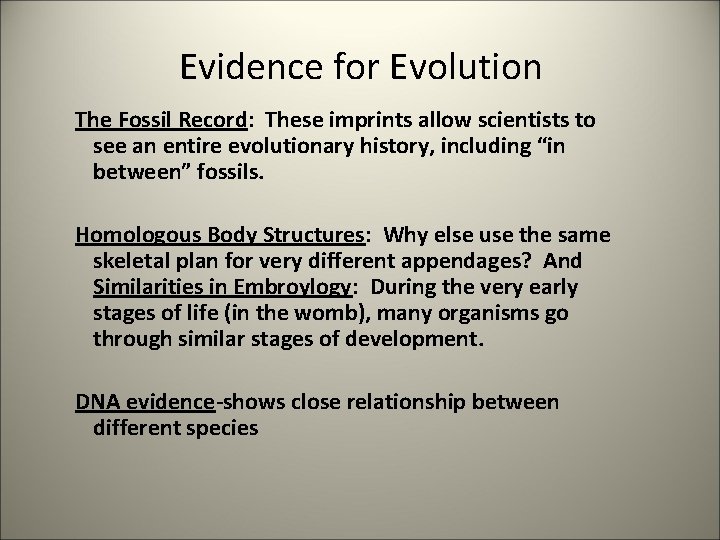 Evidence for Evolution

The Fossil Record: These imprints allow scientists to see an entire evolutionary history, including “in between” fossils.

Homologous Body Structures: Why else use the same skeletal plan for very different appendages? And Similarities in Embroylogy: During the very early stages of life (in the womb), many organisms go through similar stages of development.

DNA evidence-shows close relationship between different species